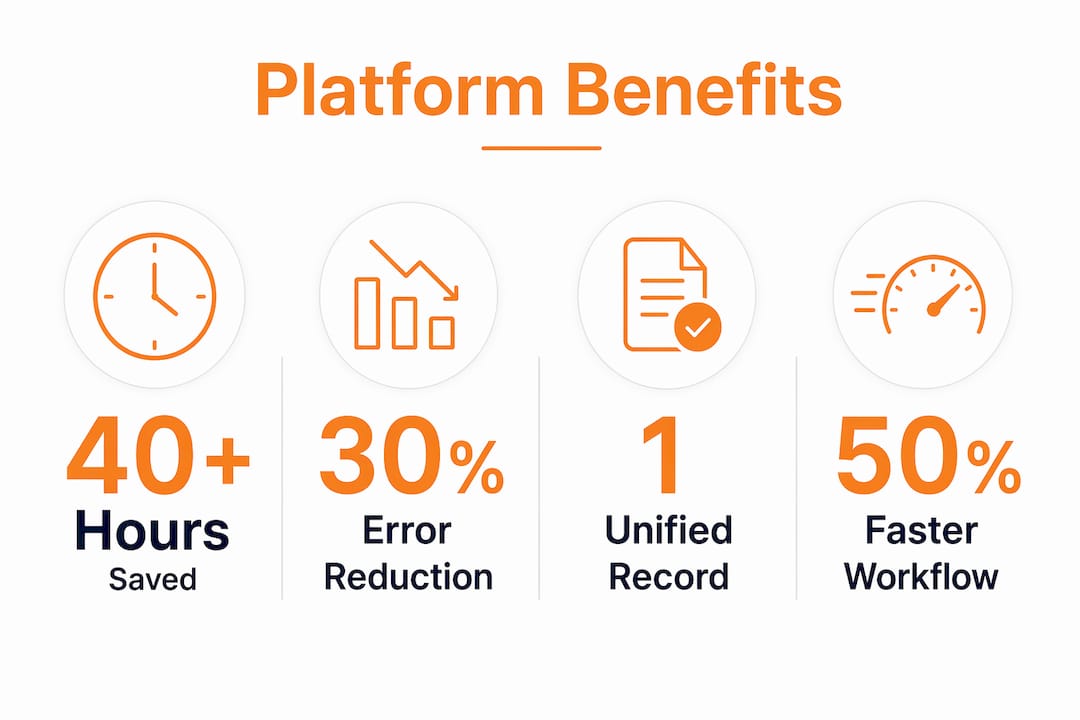 Platform Benefits

40+
Hours
Saved

30%
Error
Reduction

1
Unified
Record

50%
Faster
Workflow